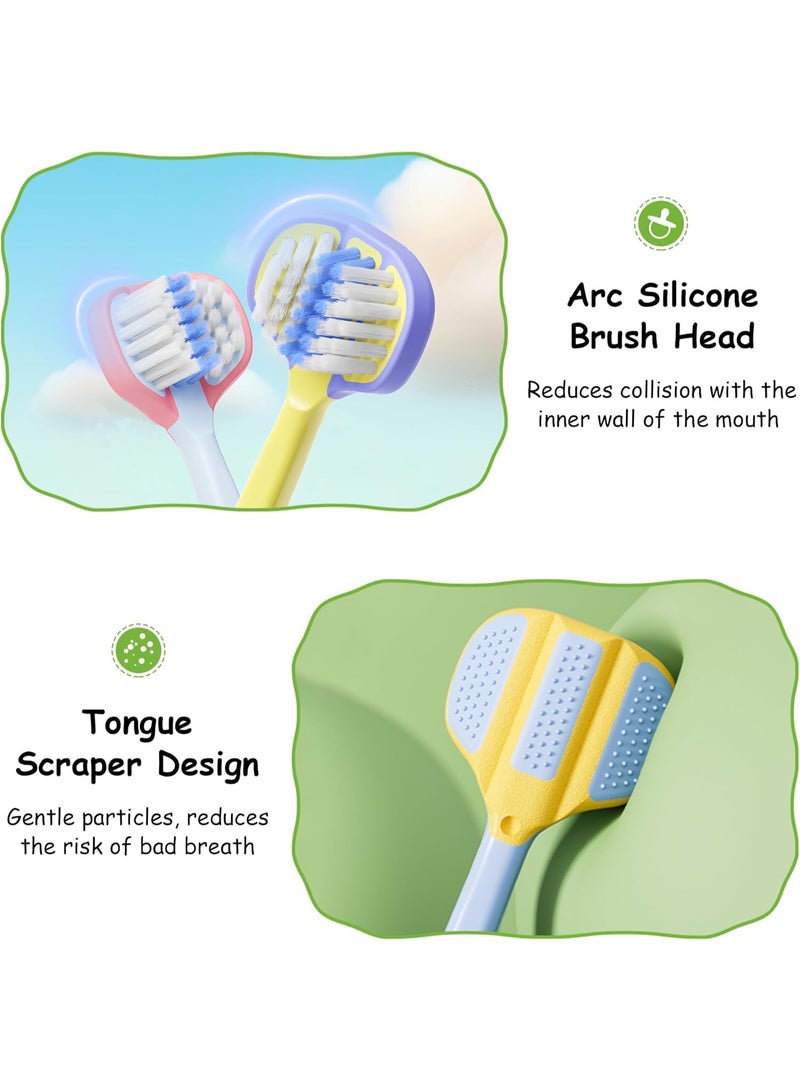 Arc Silicone Brush Head

Reduces collision with the inner wall of the mouth

Tongue Scraper Design

Gentle particles, reduces the risk of bad breath